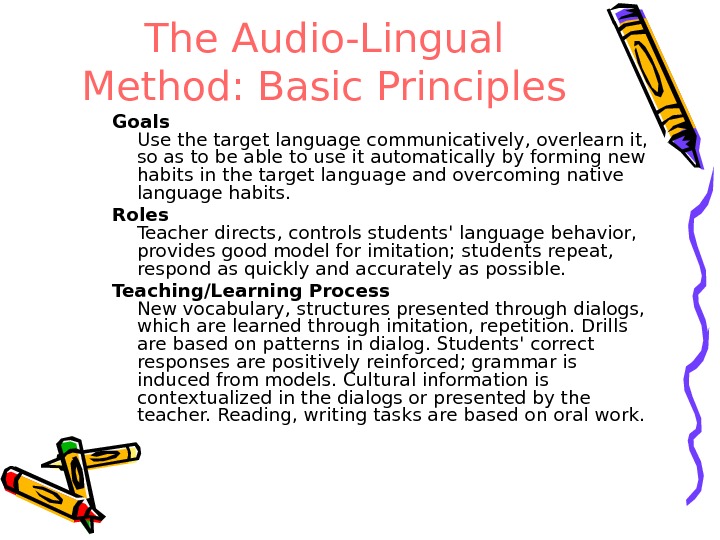 The Audio-Lingual Method: Basic Principles

Goals
Use the target language communicatively, overlearn it, so as to be able to use it automatically by forming new habits in the target language and overcoming native language habits.

Roles
Teacher directs, controls students' language behavior, provides good model for imitation; students repeat, respond as quickly and accurately as possible.

Teaching/Learning Process
New vocabulary, structures presented through dialogs, which are learned through imitation, repetition. Drills are based on patterns in dialog. Students' correct responses are positively reinforced; grammar is induced from models. Cultural information is contextualized in the dialogs or presented by the teacher. Reading, writing tasks are based on oral work.